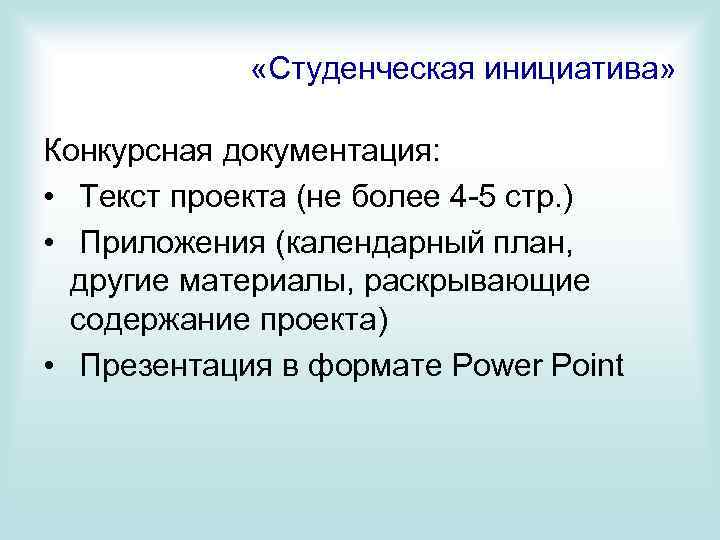 «Студенческая инициатива»

Конкурсная документация:

• Текст проекта (не более 4-5 стр.)
• Приложения (календарный план, другие материалы, раскрывающие содержание проекта)
• Презентация в формате Power Point